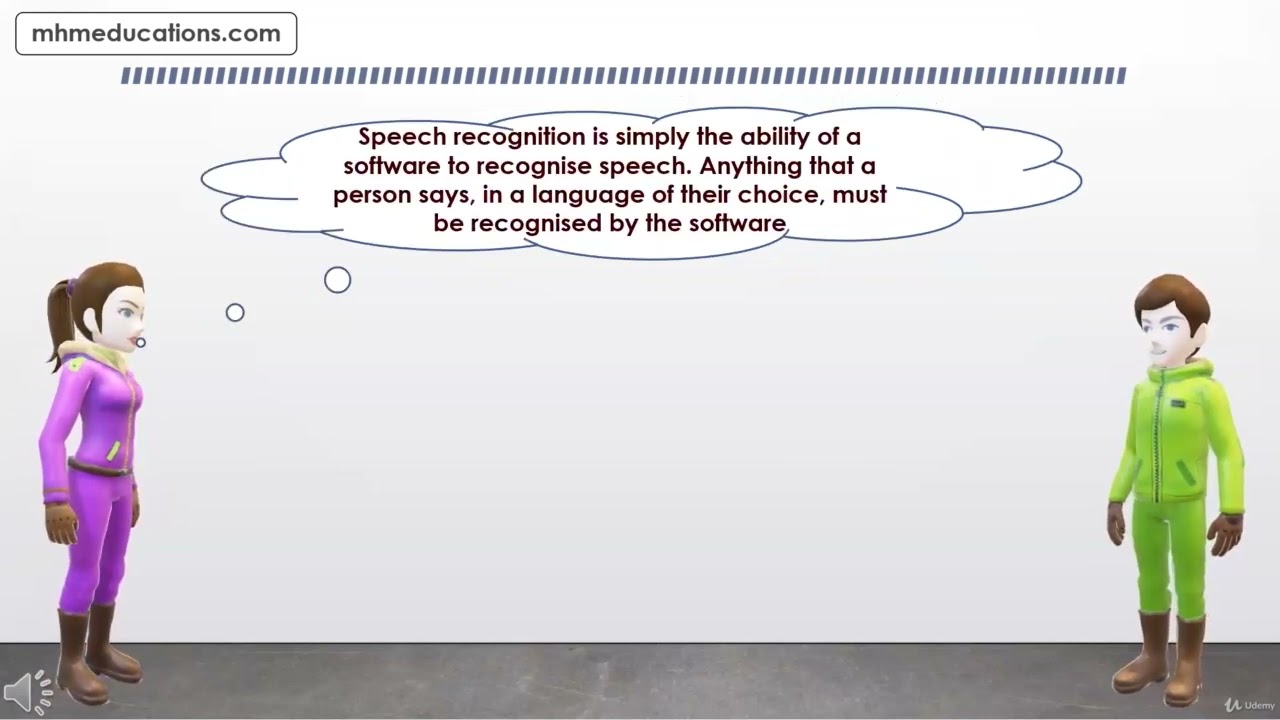 mhmeducations.com

Speech recognition is simply the ability of a software to recognise speech. Anything that a person says, in a language of their choice, must be recognised by the software

Udemy